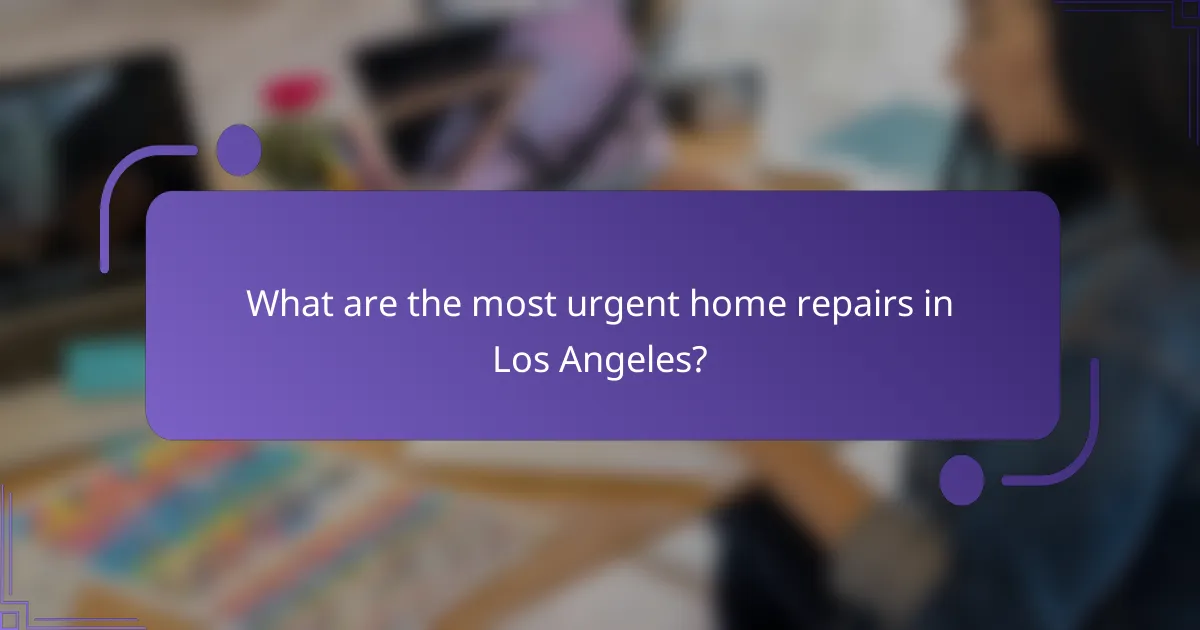 What are the most urgent home repairs in Los Angeles?